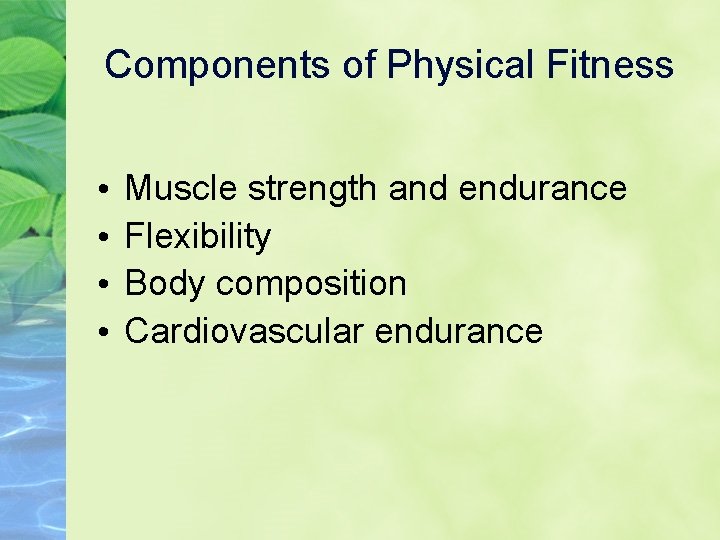 Components of Physical Fitness

• Muscle strength and endurance
• Flexibility
• Body composition
• Cardiovascular endurance